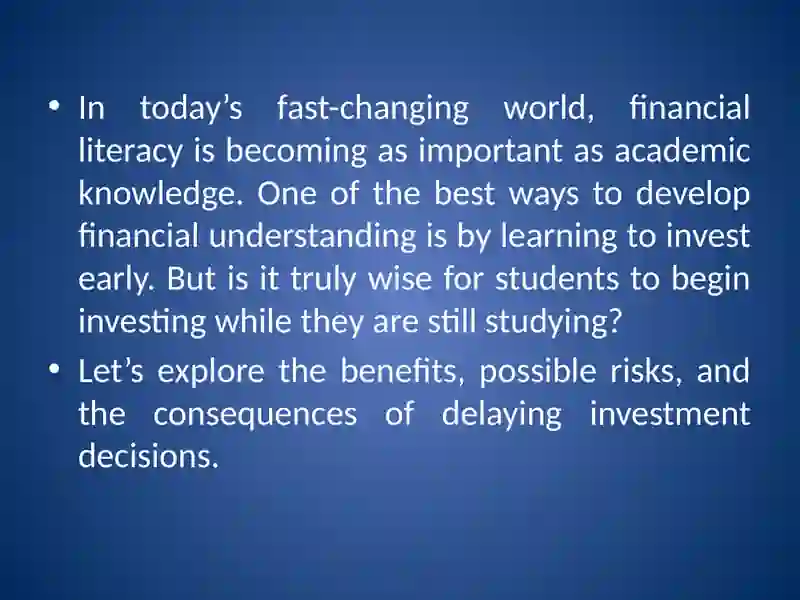 • In today’s fast-changing world, financial literacy is becoming as important as academic knowledge. One of the best ways to develop financial understanding is by learning to invest early. But is it truly wise for students to begin investing while they are still studying?

• Let’s explore the benefits, possible risks, and the consequences of delaying investment decisions.